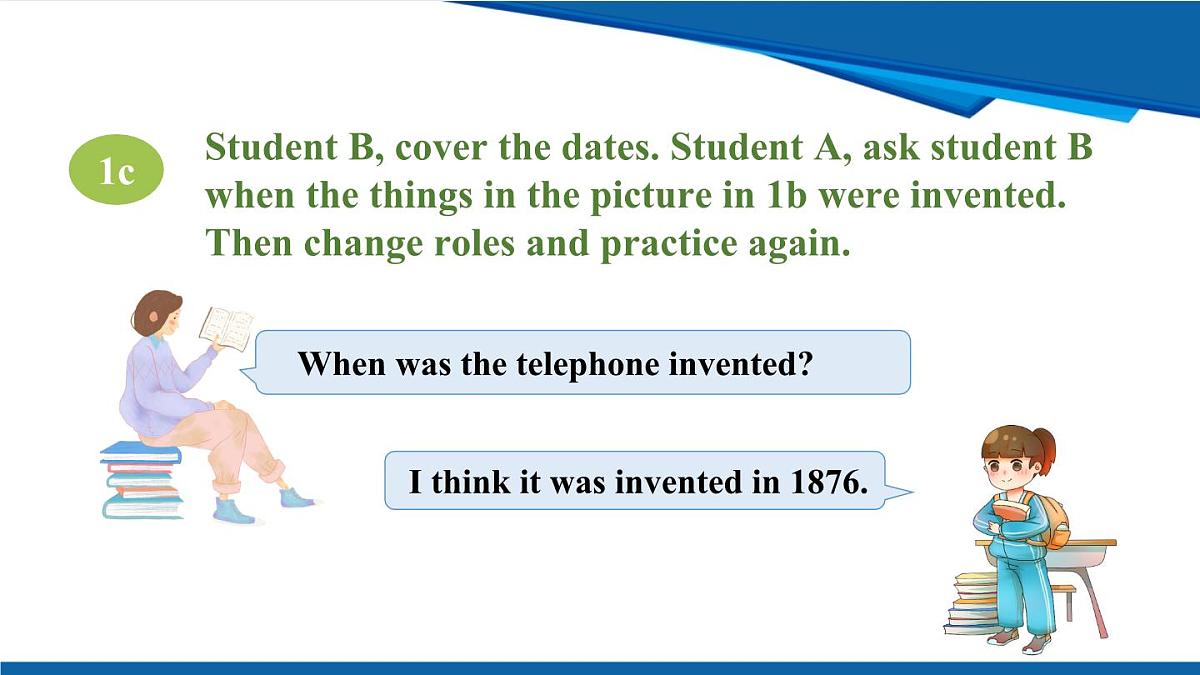 1c

Student B, cover the dates. Student A, ask student B when the things in the picture in 1b were invented. Then change roles and practice again.

When was the telephone invented?

I think it was invented in 1876.